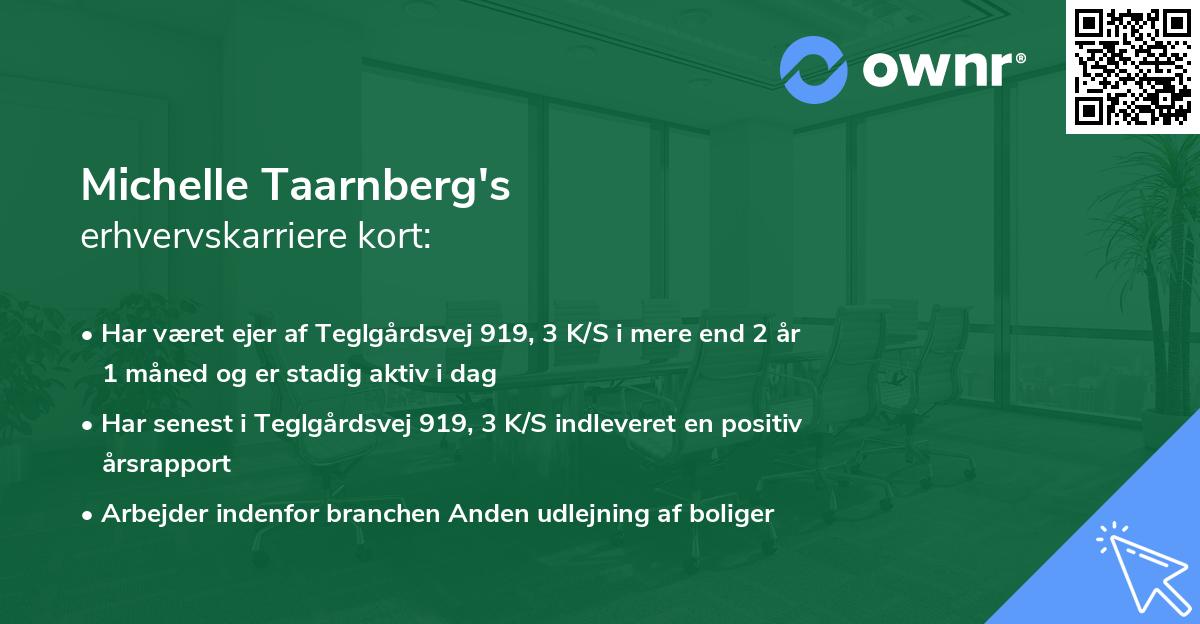 ownr®

Michelle Taarnberg's
erhvervskarriere kort:

• Har været ejer af Teglgårdsvej 919, 3 K/S i mere end 2 år 1 måned og er stadig aktiv i dag

• Har senest i Teglgårdsvej 919, 3 K/S indleveret en positiv årsrapport

• Arbejder indenfor branchen Anden udlejning af boliger